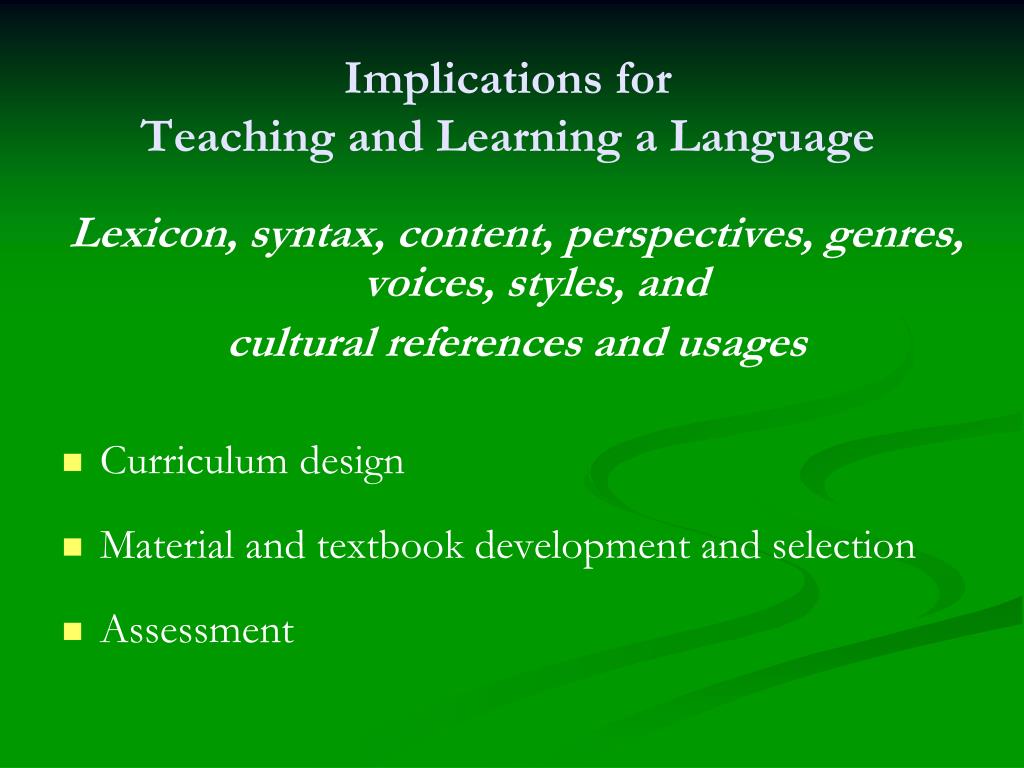 Implications for
Teaching and Learning a Language

Lexicon, syntax, content, perspectives, genres, voices, styles, and
cultural references and usages

Curriculum design

Material and textbook development and selection

Assessment